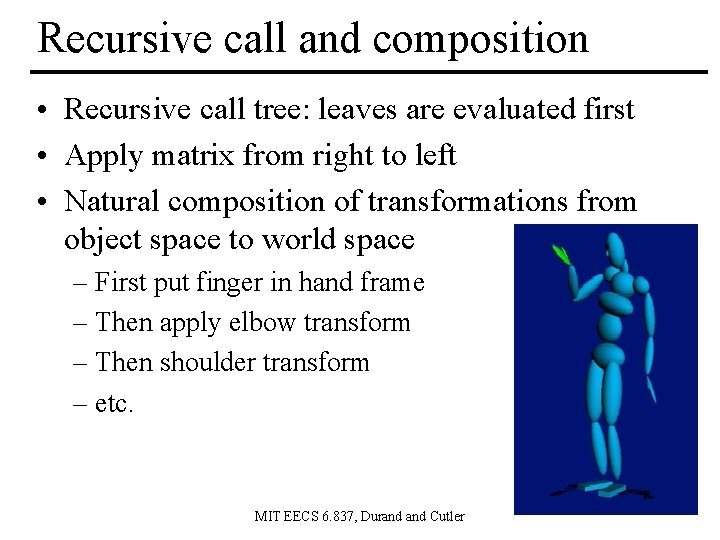 Recursive call and composition

• Recursive call tree: leaves are evaluated first
• Apply matrix from right to left
• Natural composition of transformations from object space to world space
– First put finger in hand frame
– Then apply elbow transform
– Then shoulder transform
– etc.

MIT EECS 6.837, Durand and Cutler